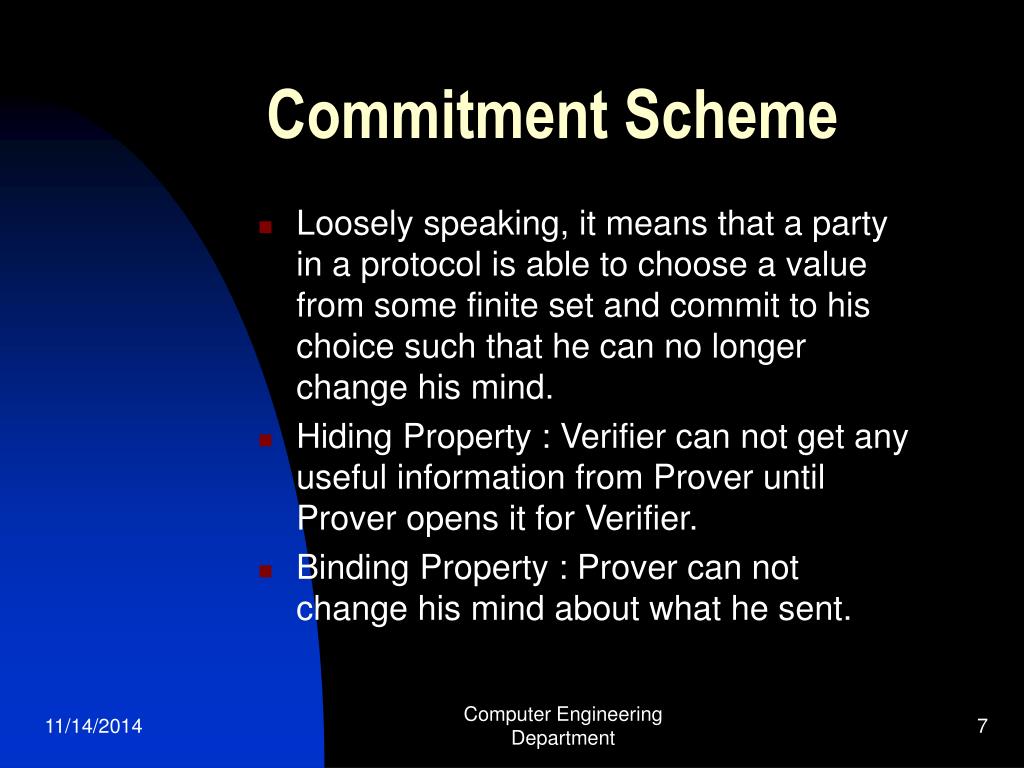 Commitment Scheme

- Loosely speaking, it means that a party in a protocol is able to choose a value from some finite set and commit to his choice such that he can no longer change his mind.
- Hiding Property : Verifier can not get any useful information from Prover until Prover opens it for Verifier.
- Binding Property : Prover can not change his mind about what he sent.

11/14/2014

Computer Engineering Department

7